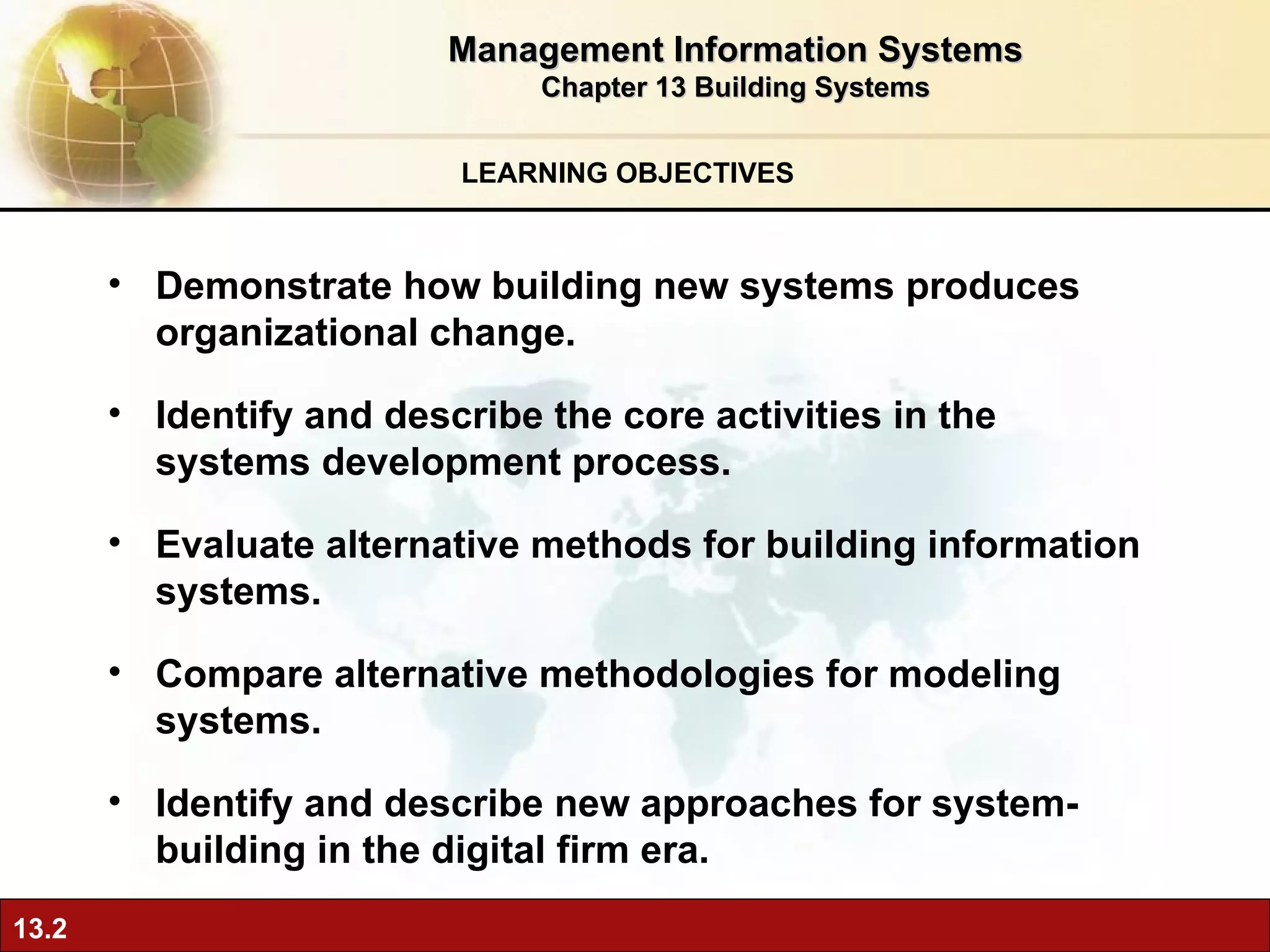 Management Information Systems
Chapter 13 Building Systems

LEARNING OBJECTIVES

• Demonstrate how building new systems produces organizational change.

• Identify and describe the core activities in the systems development process.

• Evaluate alternative methods for building information systems.

• Compare alternative methodologies for modeling systems.

• Identify and describe new approaches for system-building in the digital firm era.

13.2